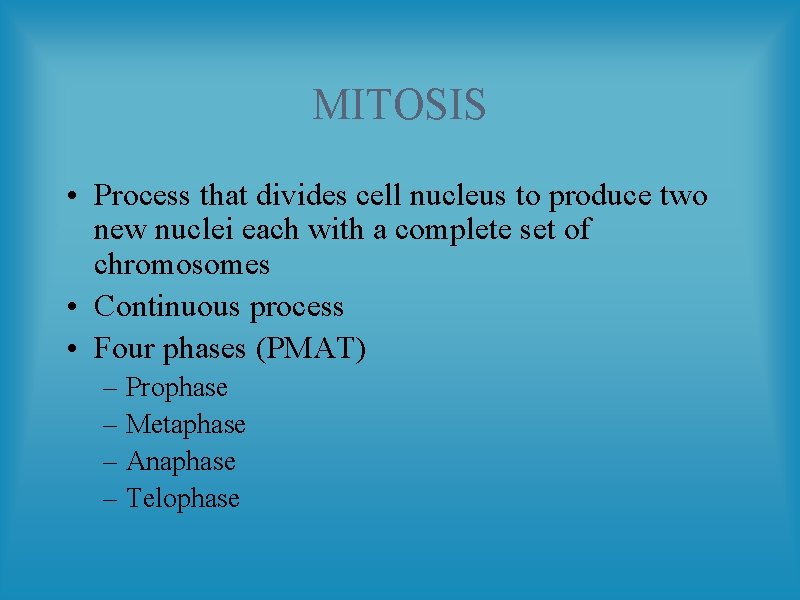 MITOSIS

• Process that divides cell nucleus to produce two new nuclei each with a complete set of chromosomes
• Continuous process
• Four phases (PMAT)
– Prophase
– Metaphase
– Anaphase
– Telophase